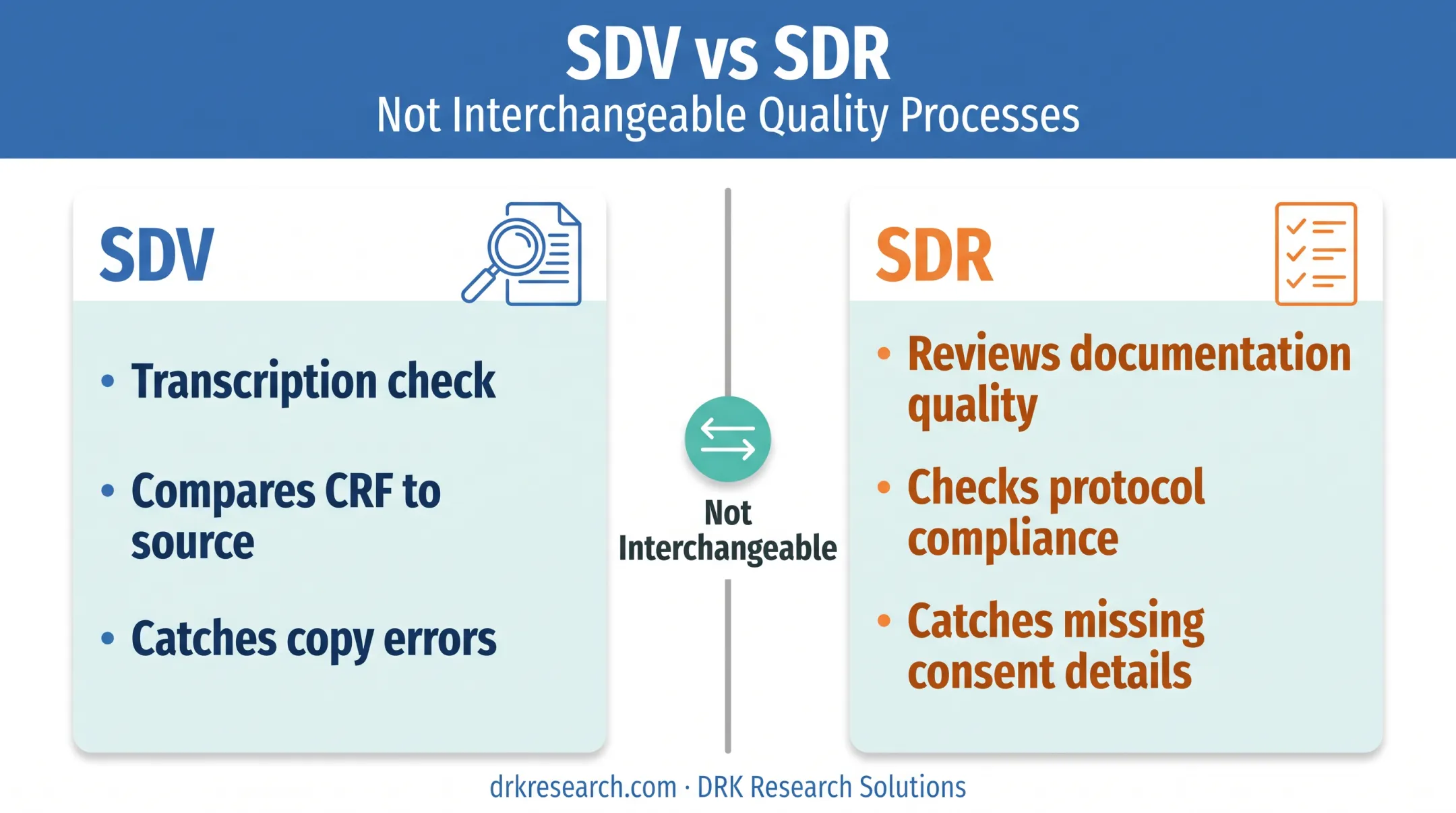 SDV vs SDR
Not Interchangeable Quality Processes

SDV

• Transcription check

• Compares CRF to source

• Catches copy errors

Not Interchangeable

SDR

• Reviews documentation quality

• Checks protocol compliance

• Catches missing consent details

drkresearch.com · DRK Research Solutions